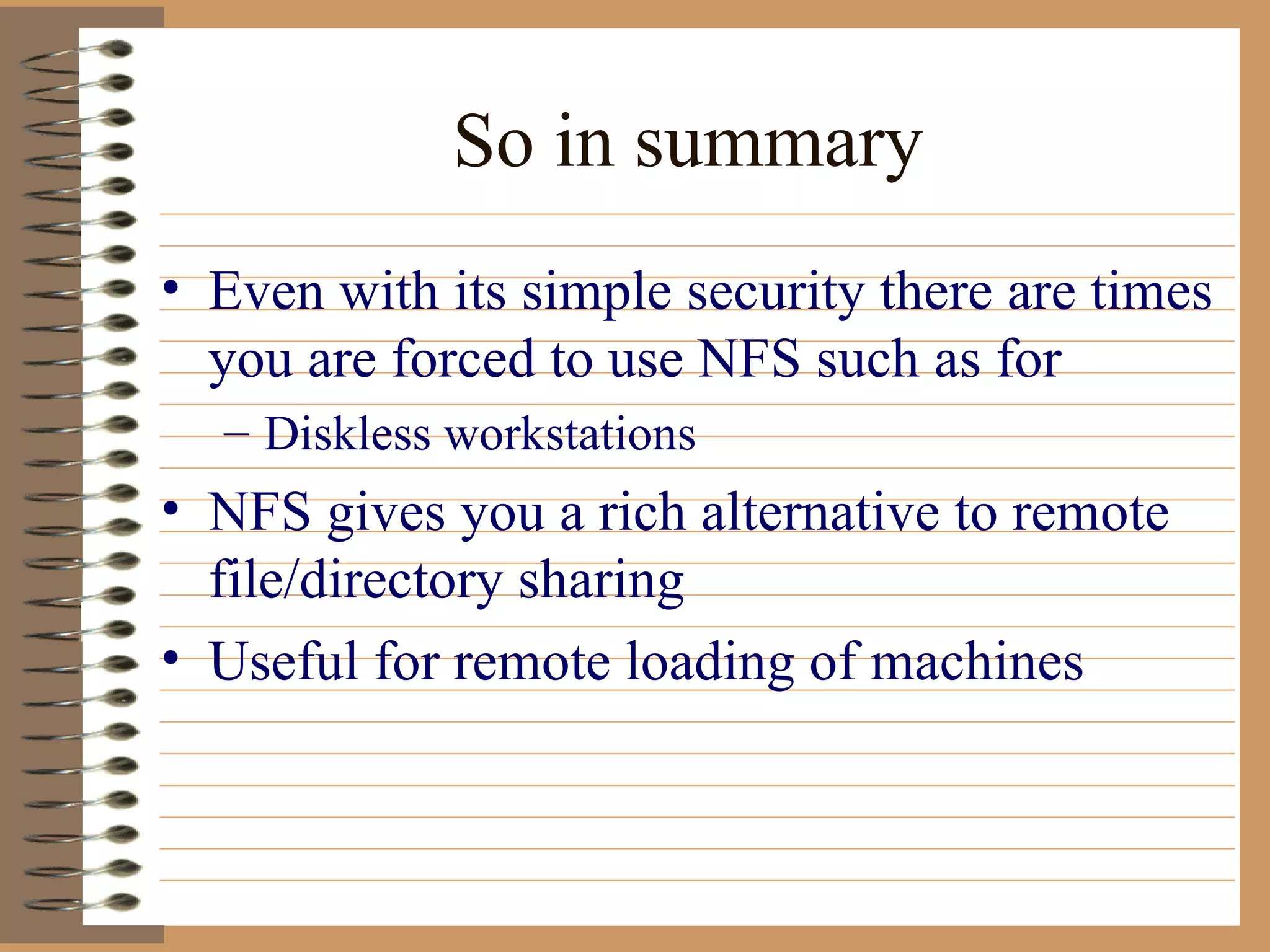 So in summary

• Even with its simple security there are times you are forced to use NFS such as for
– Diskless workstations
• NFS gives you a rich alternative to remote file/directory sharing
• Useful for remote loading of machines